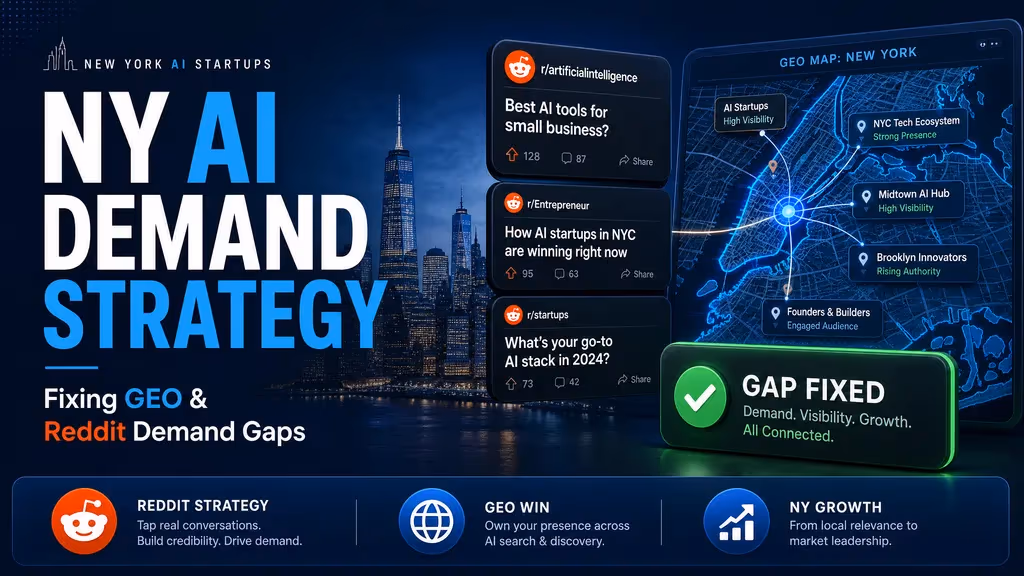 NEW YORK AI STARTUPS

NY AI DEMAND STRATEGY

Fixing GEO & Reddit Demand Gaps

r/artificialintelligence
Best AI tools for small business?
128 87 Share

r/Entrepreneur
How AI startups in NYC are winning right now
95 63 Share

r/startups
What's your go-to AI stack in 2024?
73 42 Share

GEO MAP: NEW YORK

AI Startups
High Visibility

NYC Tech Ecosystem
Strong Presence

Midtown AI Hub
High Visibility

Brooklyn Innovators
Rising Authority

Founders & Builders
Engaged Audience

GAP FIXED
Demand. Visibility. Growth.
All Connected.

REDDIT STRATEGY
Tap real conversations. Build credibility. Drive demand.

GEO WIN
Own your presence across AI search & discovery.

NY GROWTH
From local relevance to market leadership.